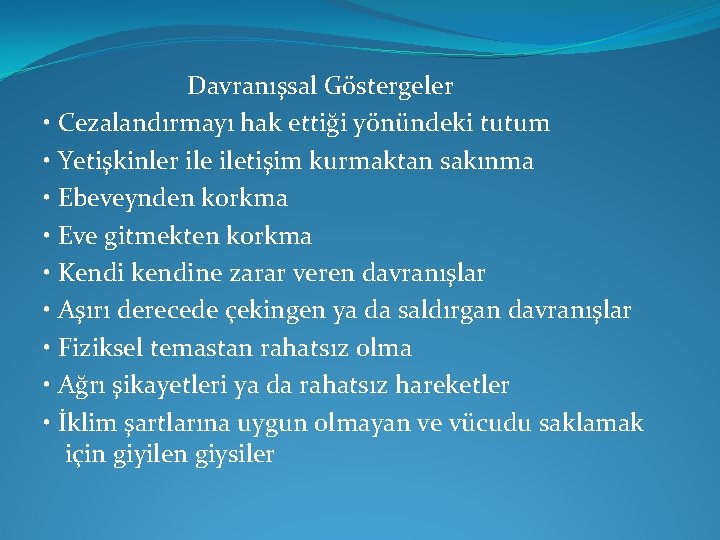 Davranışsal Göstergeler

• Cezalandırmayı hak ettiği yönündeki tutum
• Yetişkinler ile iletişim kurmaktan sakınma
• Ebeveynden korkma
• Eve gitmekten korkma
• Kendi kendine zarar veren davranışlar
• Aşırı derecede çekingen ya da saldırgan davranışlar
• Fiziksel temastan rahatsız olma
• Ağrı şikayetleri ya da rahatsız hareketler
• İklim şartlarına uygun olmayan ve vücudu saklamak için giyilen giysiler